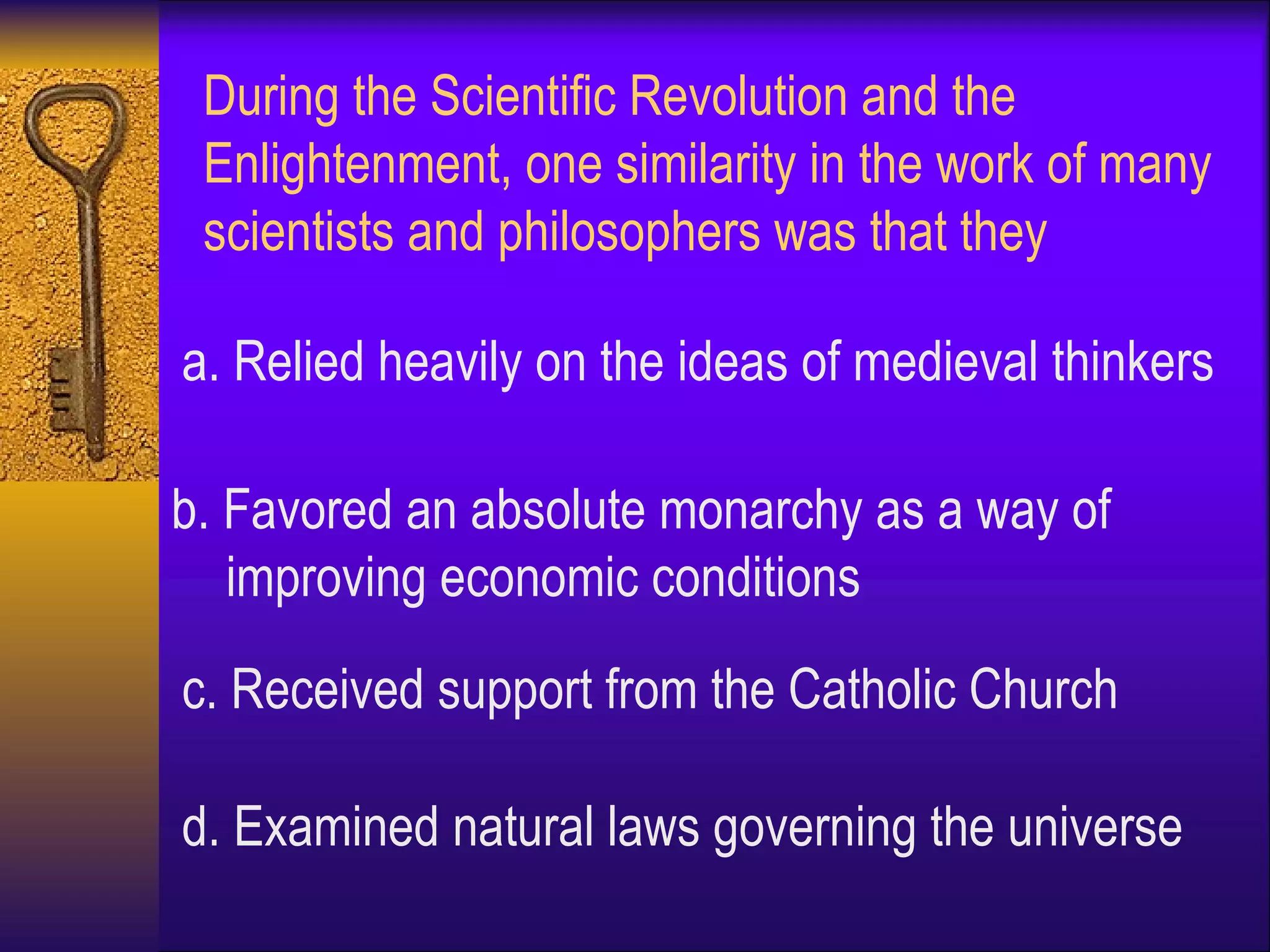 During the Scientific Revolution and the Enlightenment, one similarity in the work of many scientists and philosophers was that they

a. Relied heavily on the ideas of medieval thinkers

b. Favored an absolute monarchy as a way of improving economic conditions

c. Received support from the Catholic Church

d. Examined natural laws governing the universe